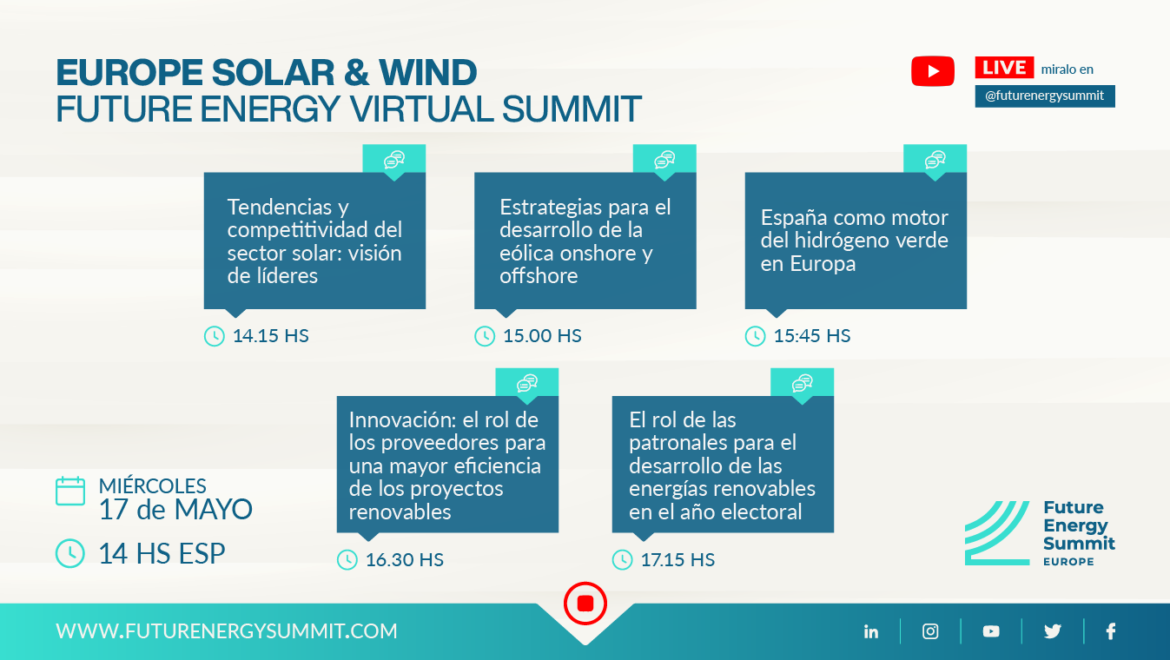 EUROPE SOLAR & WIND
FUTURE ENERGY VIRTUAL SUMMIT

LIVE miralo en
@futurenergysummit

Tendencias y competitividad del sector solar: visión de líderes
14.15 HS

Estrategias para el desarrollo de la eólica onshore y offshore
15.00 HS

España como motor del hidrógeno verde en Europa
15:45 HS

Innovación: el rol de los proveedores para una mayor eficiencia de los proyectos renovables
16.30 HS

El rol de las patronales para el desarrollo de las energías renovables en el año electoral
17.15 HS

MIÉRCOLES
17 de MAYO
14 HS ESP

Future Energy Summit
EUROPE

WWW.FUTURENERGYSUMMIT.COM